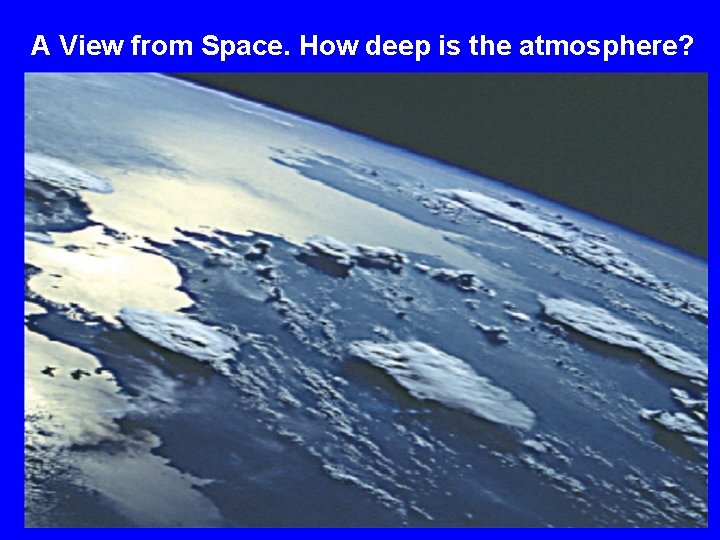 A View from Space. How deep is the atmosphere?